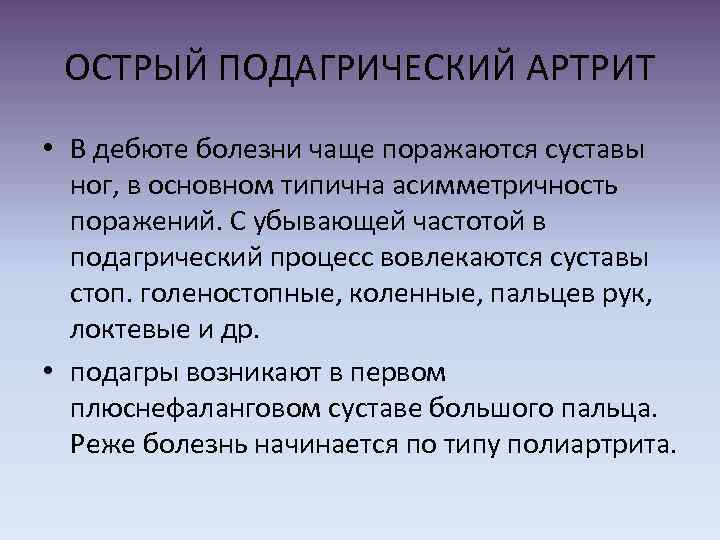 ОСТРЫЙ ПОДАГРИЧЕСКИЙ АРТРИТ

• В дебюте болезни чаще поражаются суставы ног, в основном типична асимметричность поражений. С убывающей частотой в подагрический процесс вовлекаются суставы стоп. голеностопные, коленные, пальцев рук, локтевые и др.

• подагры возникают в первом плюснефаланговом суставе большого пальца. Реже болезнь начинается по типу полиартрита.